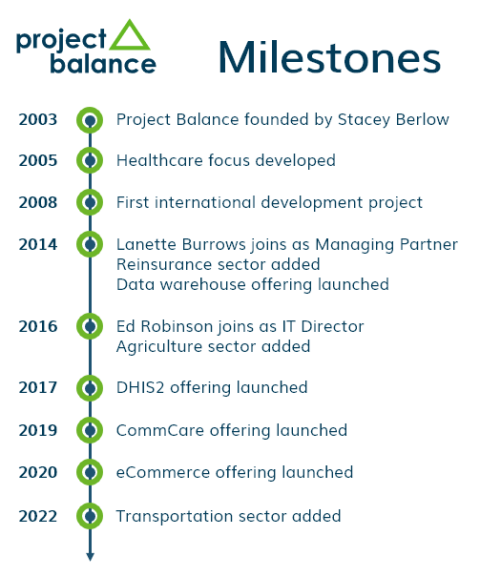 project balance

Milestones

2003 Project Balance founded by Stacey Berlow

2005 Healthcare focus developed

2008 First international development project

2014 Lanette Burrows joins as Managing Partner
Reinsurance sector added
Data warehouse offering launched

2016 Ed Robinson joins as IT Director
Agriculture sector added

2017 DHIS2 offering launched

2019 CommCare offering launched

2020 eCommerce offering launched

2022 Transportation sector added